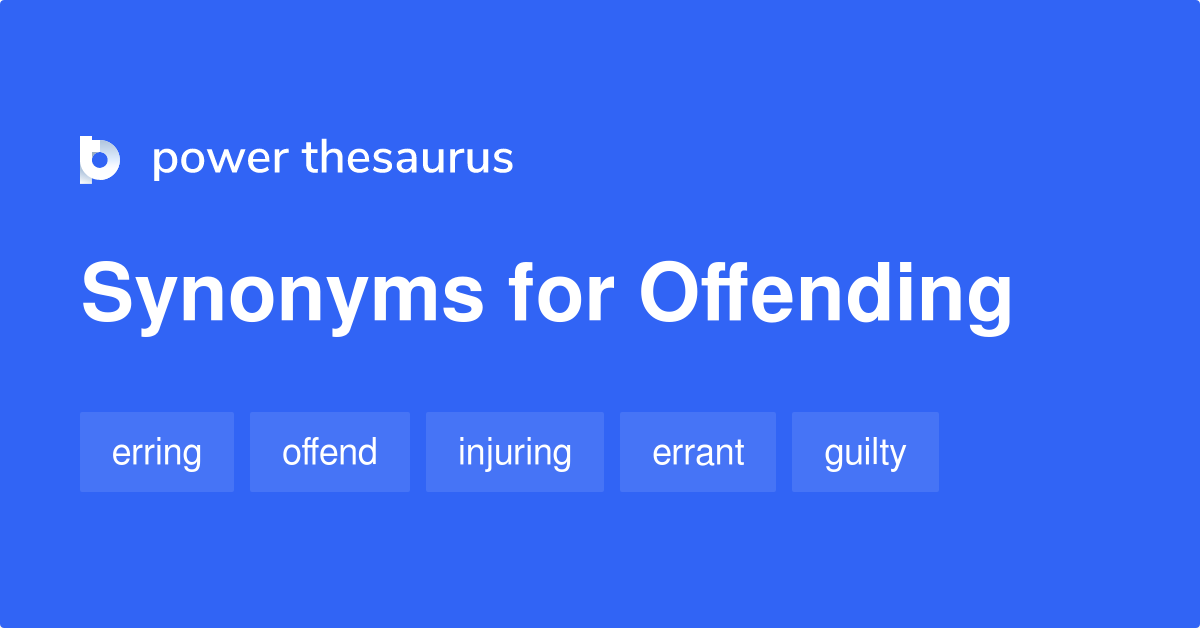 power thesaurus

Synonyms for Offending

erring
offend
injuring
errant
guilty